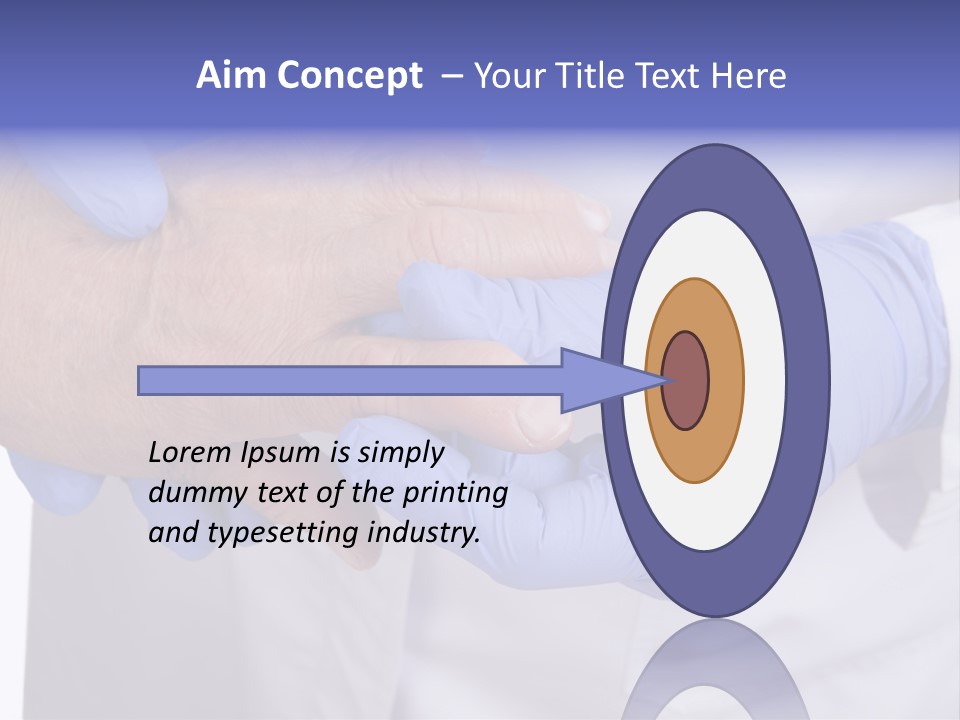 Aim Concept – Your Title Text Here

Lorem Ipsum is simply dummy text of the printing and typesetting industry.